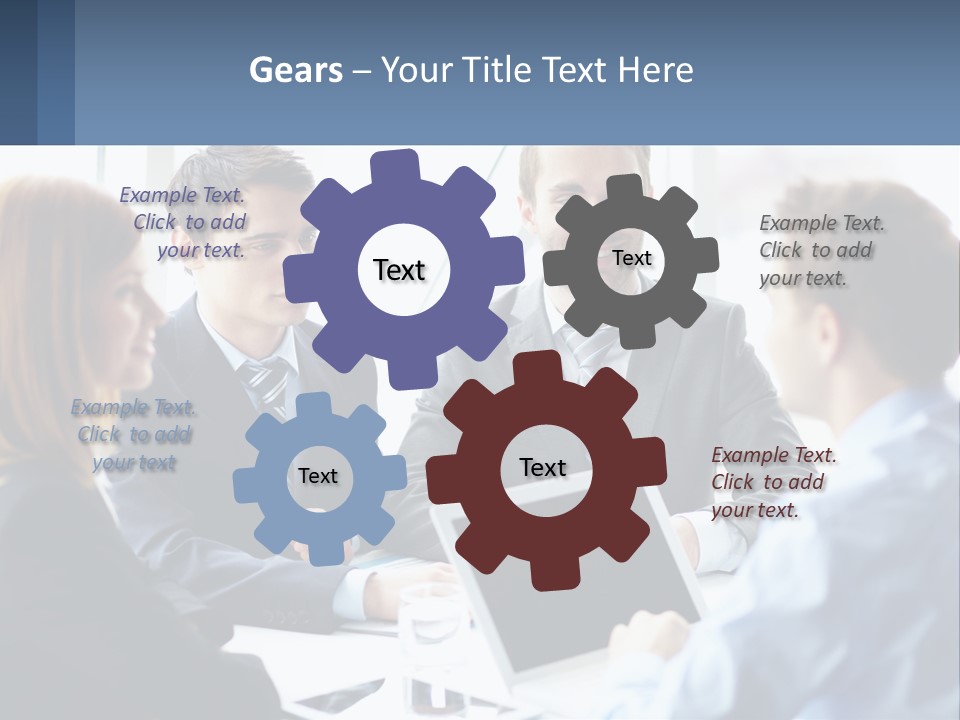 Gears – Your Title Text Here

Example Text. Click to add your text.

Text

Text

Example Text. Click to add your text.

Example Text. Click to add your text

Text

Text

Example Text. Click to add your text.